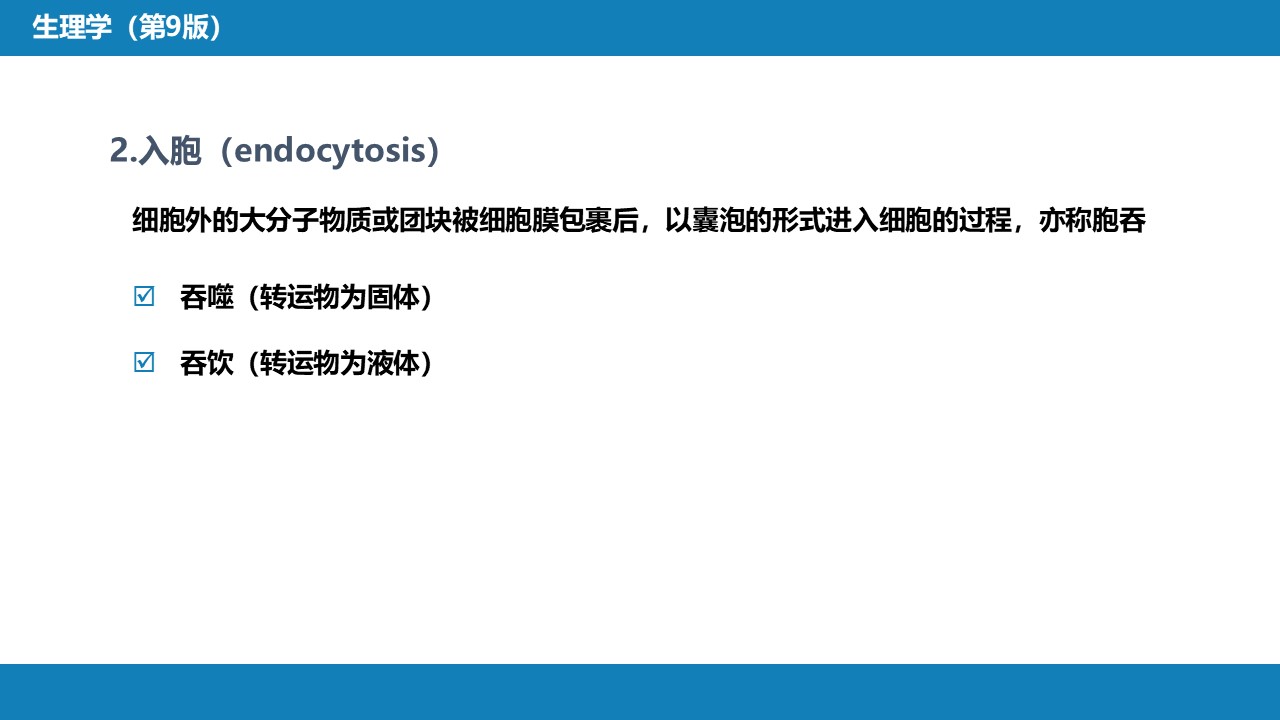 生理学（第9版）

2.入胞（endocytosis）

细胞外的大分子物质或团块被细胞膜包裹后，以囊泡的形式进入细胞的过程，亦称胞吞

☑ 吞噬（转运物为固体）

☑ 吞饮（转运物为液体）